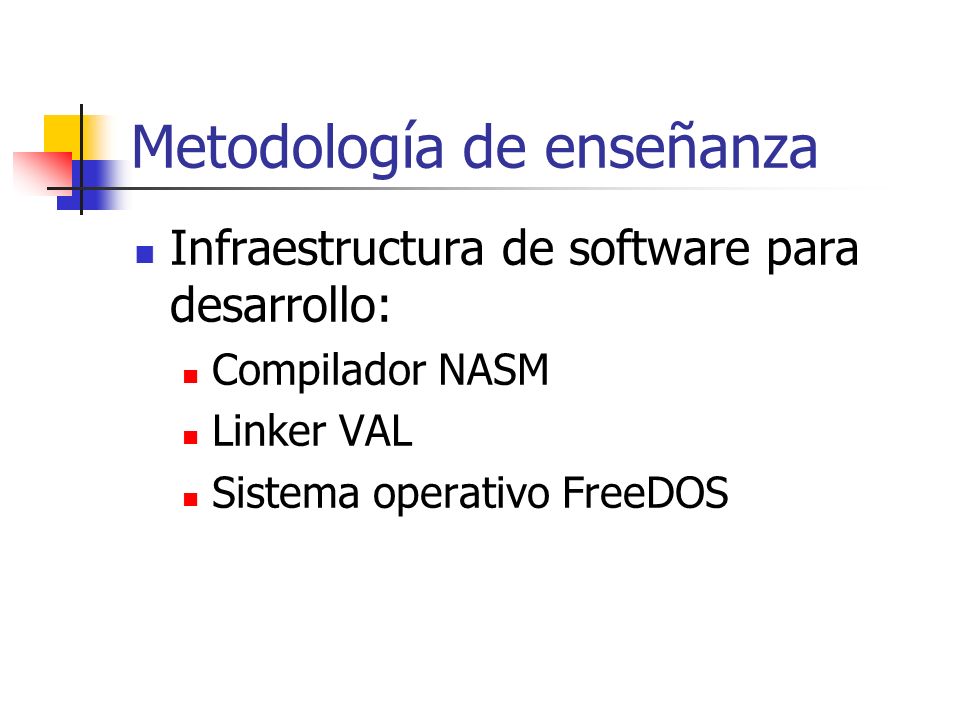 Metodología de enseñanza

Infraestructura de software para desarrollo:

Compilador NASM

Linker VAL

Sistema operativo FreeDOS